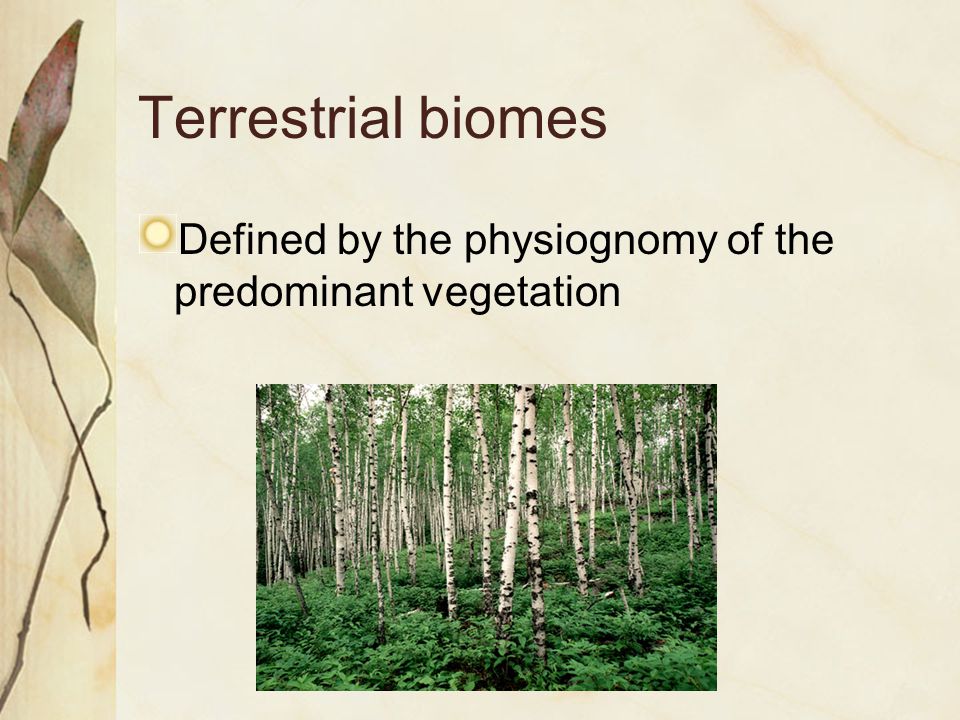 Terrestrial biomes

Defined by the physiognomy of the predominant vegetation